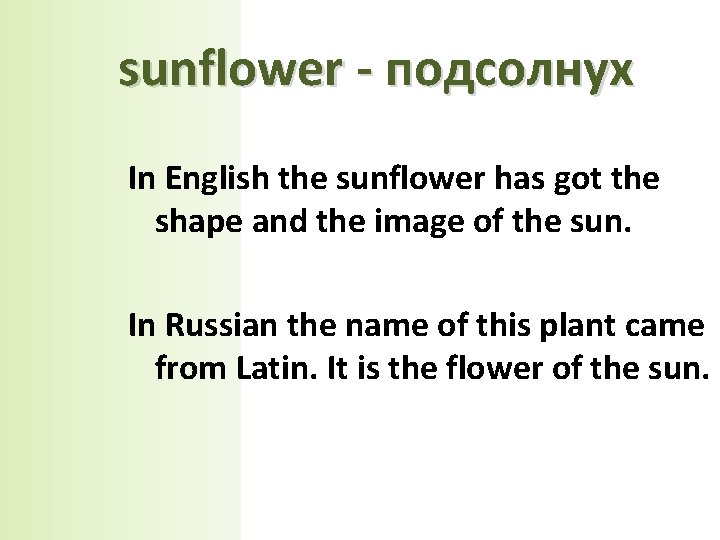 sunflower - подсолнух

In English the sunflower has got the shape and the image of the sun.

In Russian the name of this plant came from Latin. It is the flower of the sun.